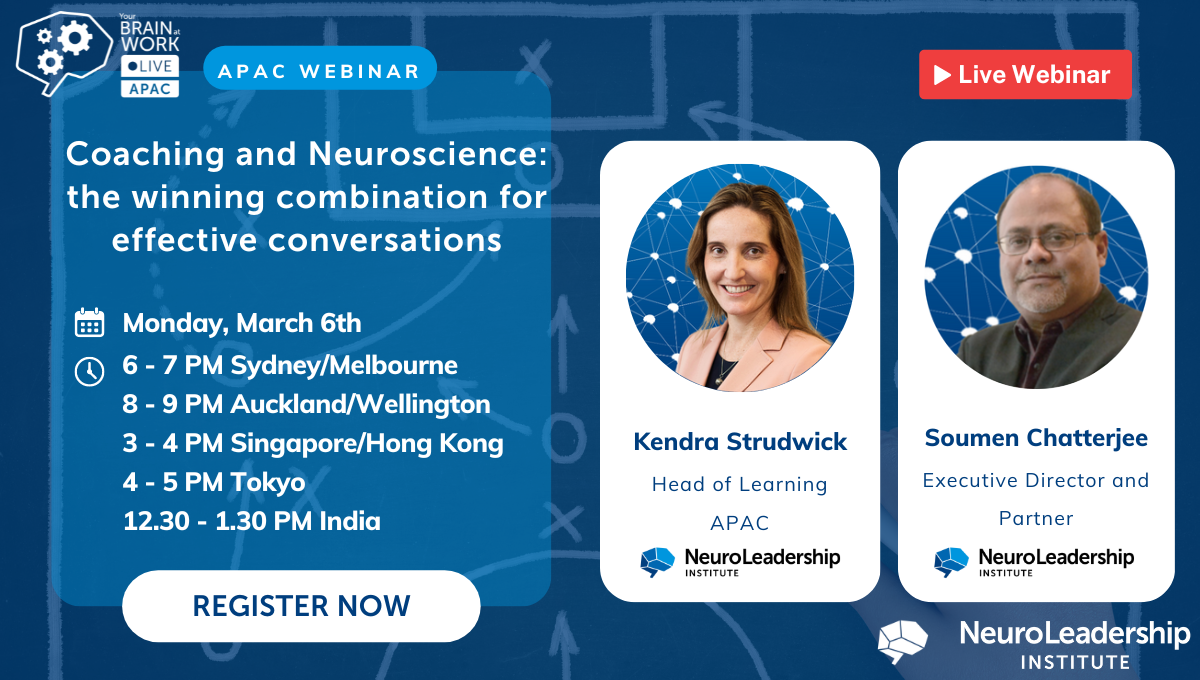 Your BRAIN at WORK LIVE APAC

APAC WEBINAR

Live Webinar

Coaching and Neuroscience: the winning combination for effective conversations

Monday, March 6th
6 - 7 PM Sydney/Melbourne
8 - 9 PM Auckland/Wellington
3 - 4 PM Singapore/Hong Kong
4 - 5 PM Tokyo
12.30 - 1.30 PM India

REGISTER NOW

Kendra Strudwick
Head of Learning APAC
NeuroLeadership INSTITUTE

Soumen Chatterjee
Executive Director and Partner
NeuroLeadership INSTITUTE

NeuroLeadership INSTITUTE